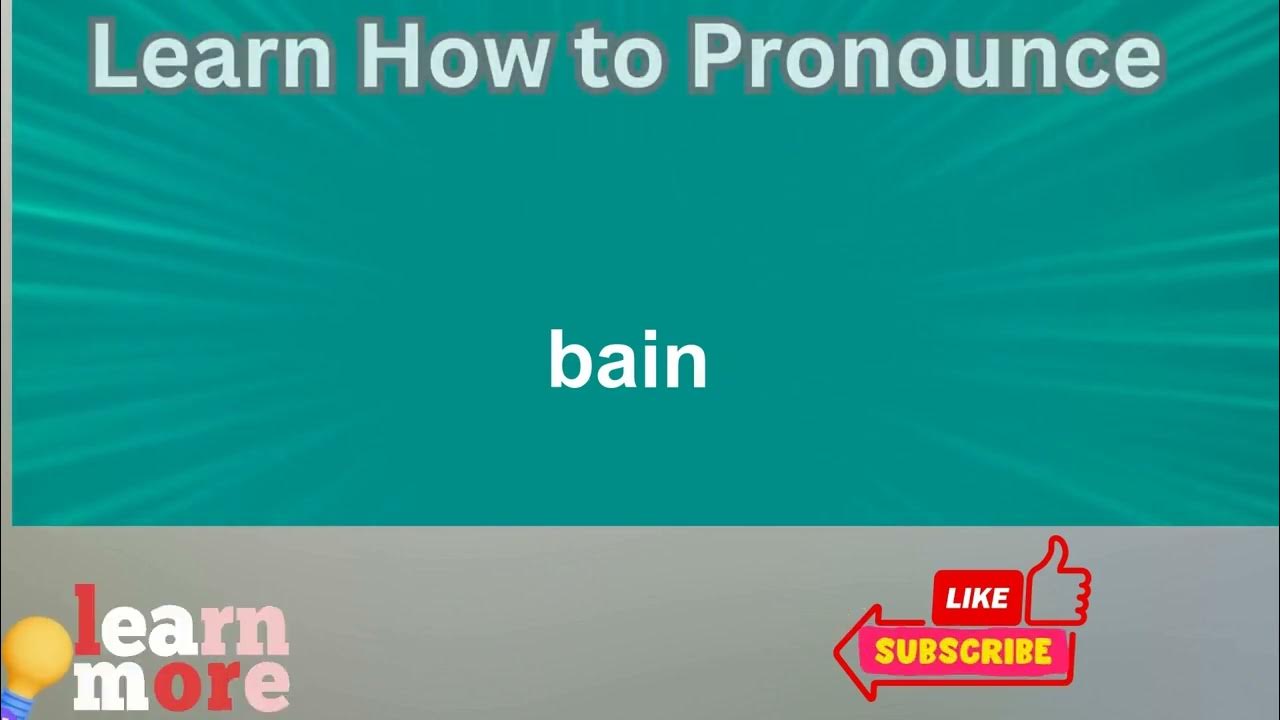 Learn How to Pronounce

bain

learn more

LIKE

SUBSCRIBE